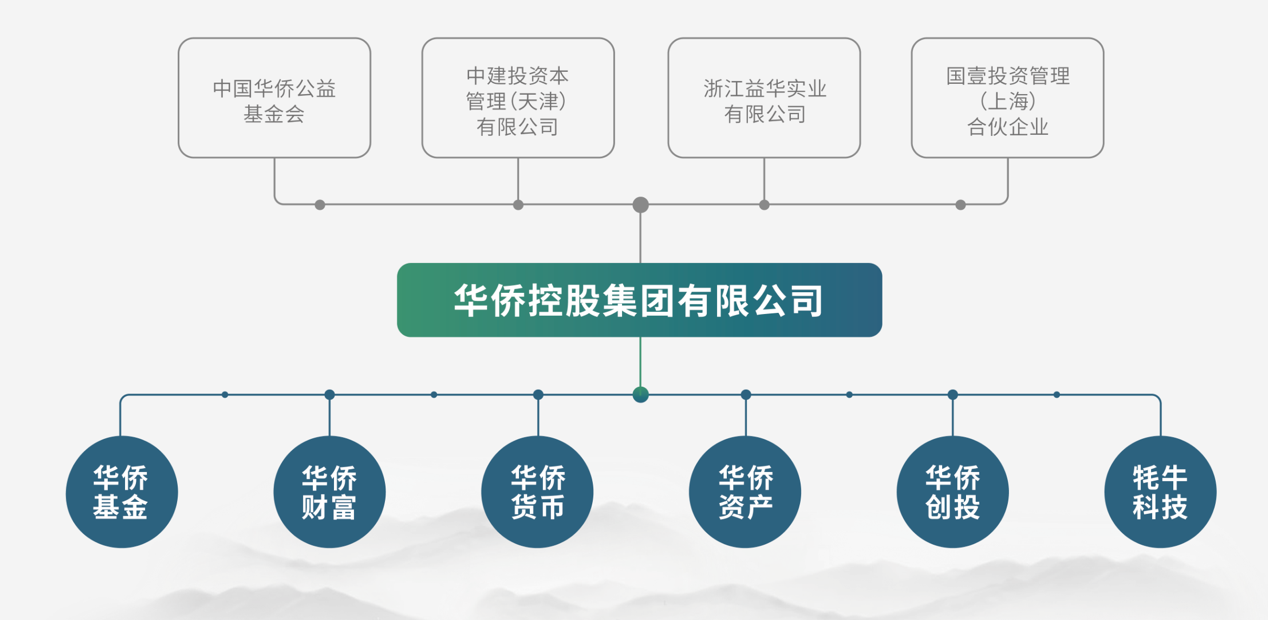 中国华侨公益基金会

中建投资本管理（天津）有限公司

浙江益华实业有限公司

国壹投资管理（上海）合伙企业

华侨控股集团有限公司

华侨基金

华侨财富

华侨货币

华侨资产

华侨创投

牦牛科技